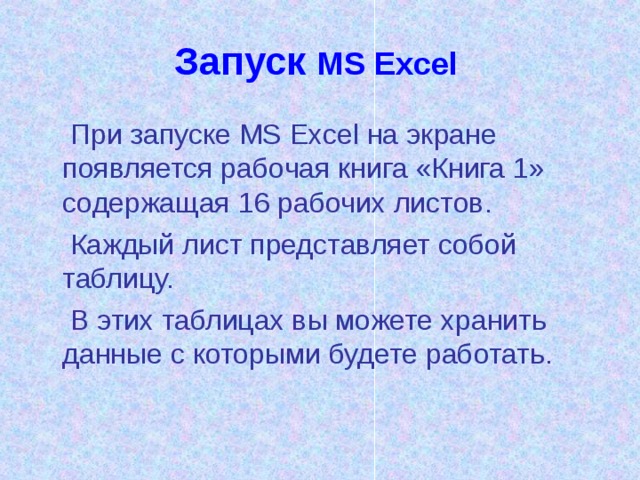 Запуск MS Excel

При запуске MS Excel на экране появляется рабочая книга «Книга 1» содержащая 16 рабочих листов.

Каждый лист представляет собой таблицу.

В этих таблицах вы можете хранить данные с которыми будете работать.